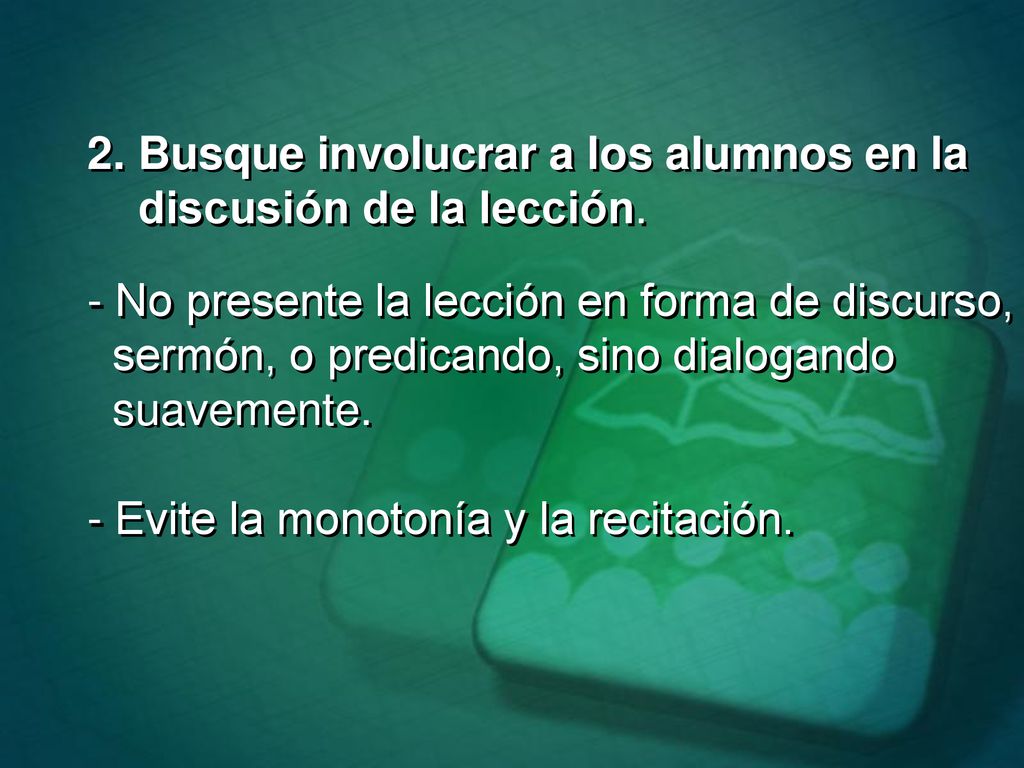 2. Busque involucrar a los alumnos en la discusión de la lección.

- No presente la lección en forma de discurso, sermón, o predicando, sino dialogando suavemente.

- Evite la monotonía y la recitación.